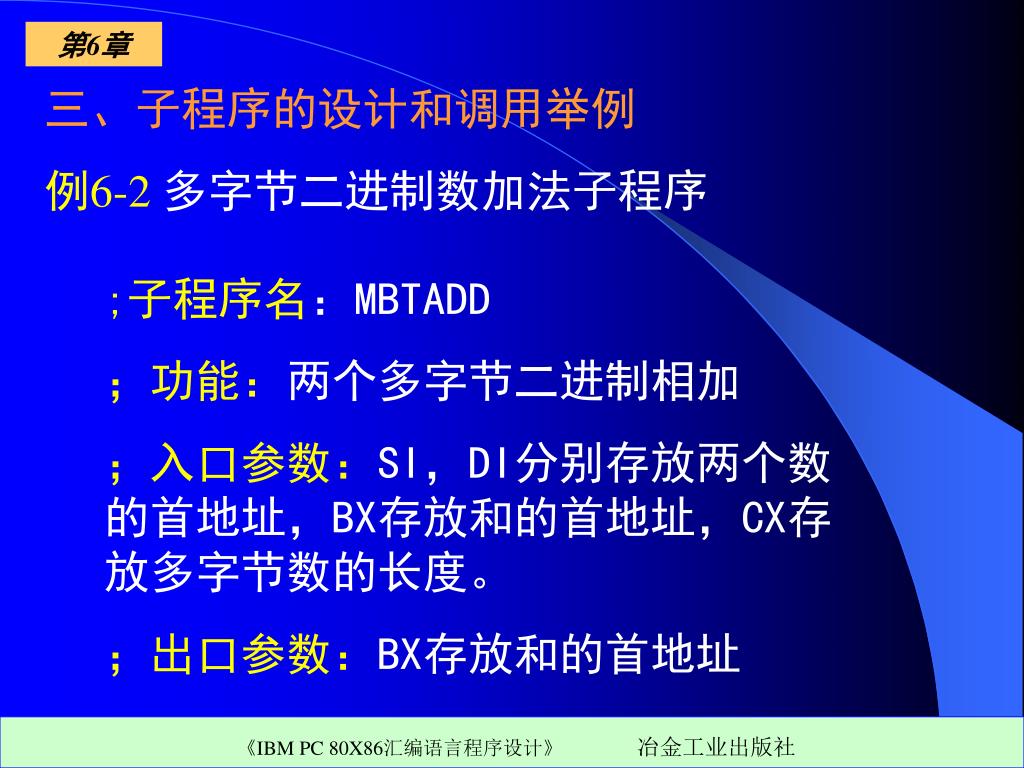 第6章

三、子程序的设计和调用举例

例6-2 多字节二进制数加法子程序

;子程序名：MBTADD

；功能：两个多字节二进制相加

；入口参数：SI，DI分别存放两个数的首地址，BX存放和的首地址，CX存放多字节数的长度。

；出口参数：BX存放和的首地址

《IBM PC 80X86汇编语言程序设计》 冶金工业出版社